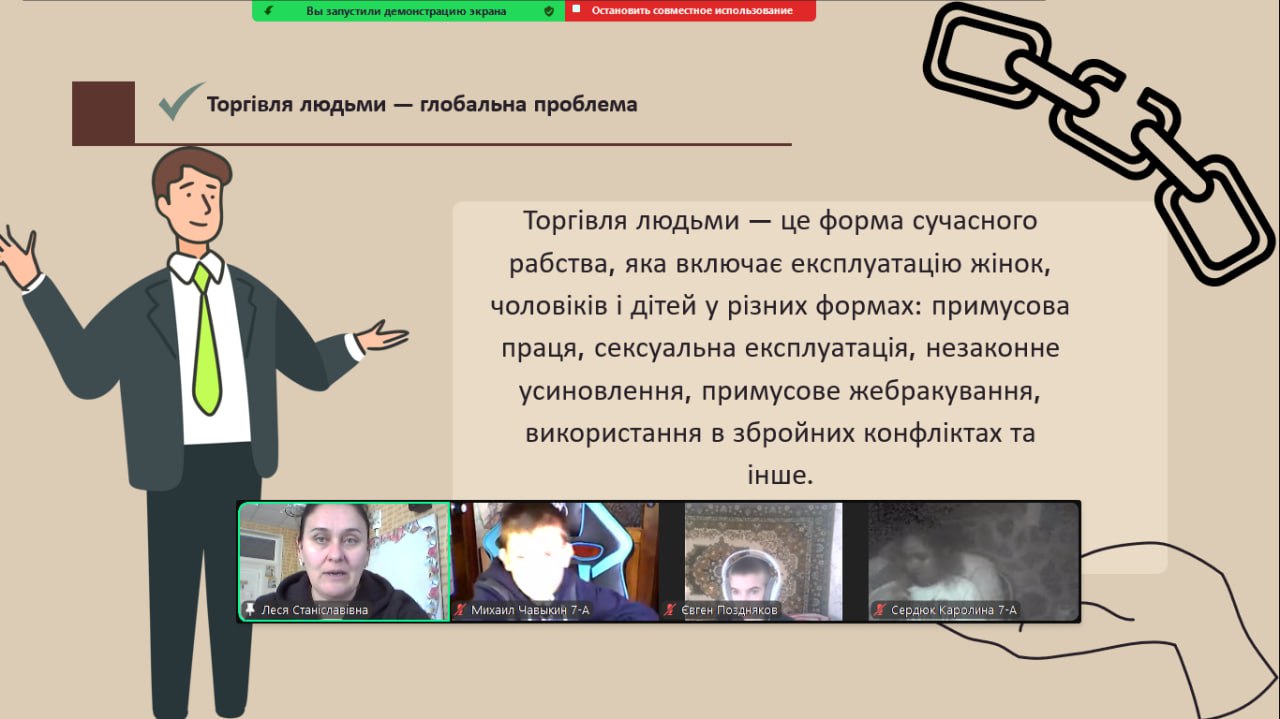 Вы запустили демонстрацию экрана

Остановить совместное использование

Торгівля людьми — глобальна проблема

Торгівля людьми — це форма сучасного рабства, яка включає експлуатацію жінок, чоловіків і дітей у різних формах: примусова праця, сексуальна експлуатація, незаконне усиновлення, примусове жебракування, використання в збройних конфліктах та інше.

Леся Станіславівна

Михаил Чавыкин 7-А

Євген Поздняков

Сердюк Каролина 7-А